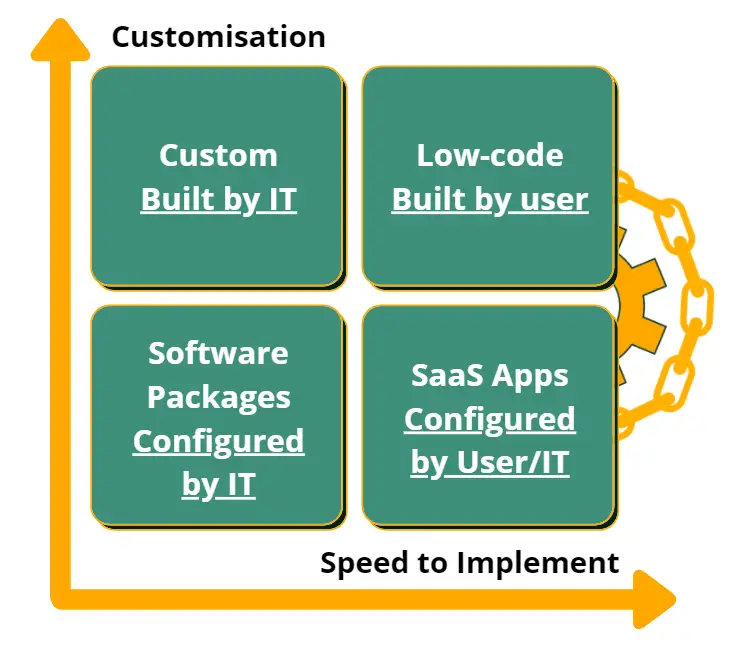 Customisation

Custom
Built by IT

Low-code
Built by user

Software Packages
Configured by IT

SaaS Apps
Configured by User/IT

Speed to Implement